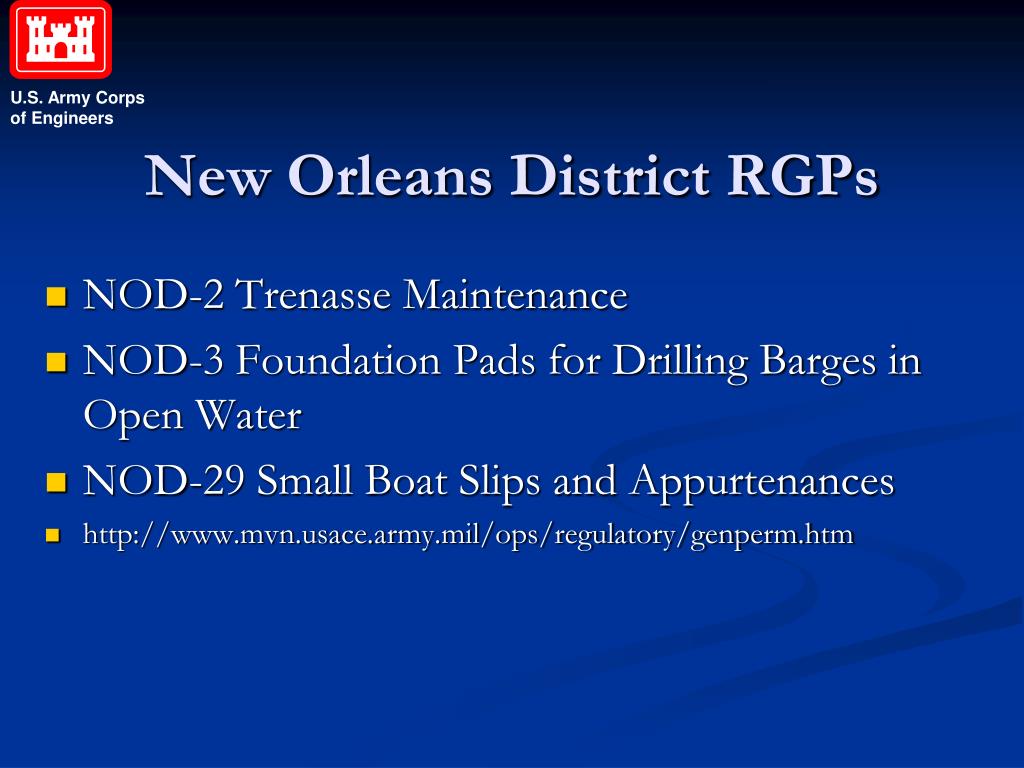 U.S. Army Corps of Engineers

New Orleans District RGPs

- NOD-2 Trenasse Maintenance
- NOD-3 Foundation Pads for Drilling Barges in Open Water
- NOD-29 Small Boat Slips and Appurtenances
- http://www.mvn.usace.army.mil/ops/regulatory/genperm.htm